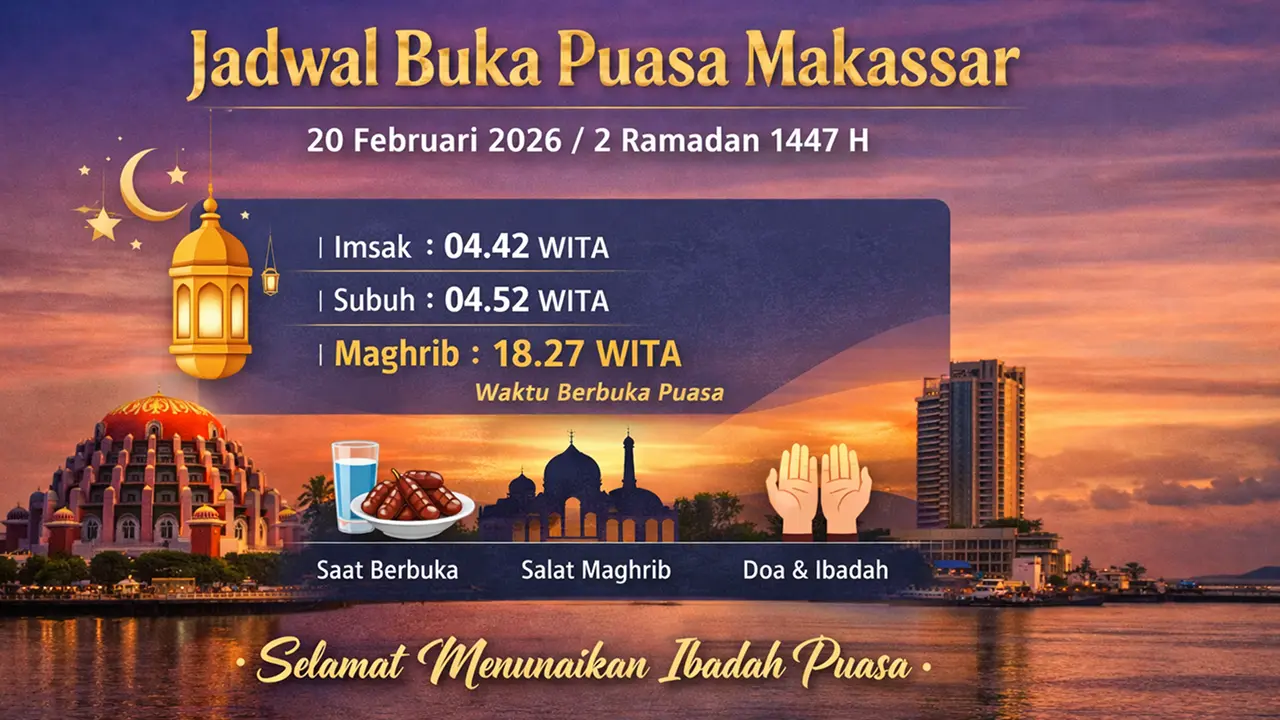 Jadwal Buka Puasa Makassar

20 Februari 2026 / 2 Ramadan 1447 H

| Imsak : 04.42 WITA

| Subuh : 04.52 WITA

| Maghrib : 18.27 WITA

Waktu Berbuka Puasa

Saat Berbuka

Salat Maghrib

Doa & Ibadah

• Selamat Menunaikan Ibadah Puasa •